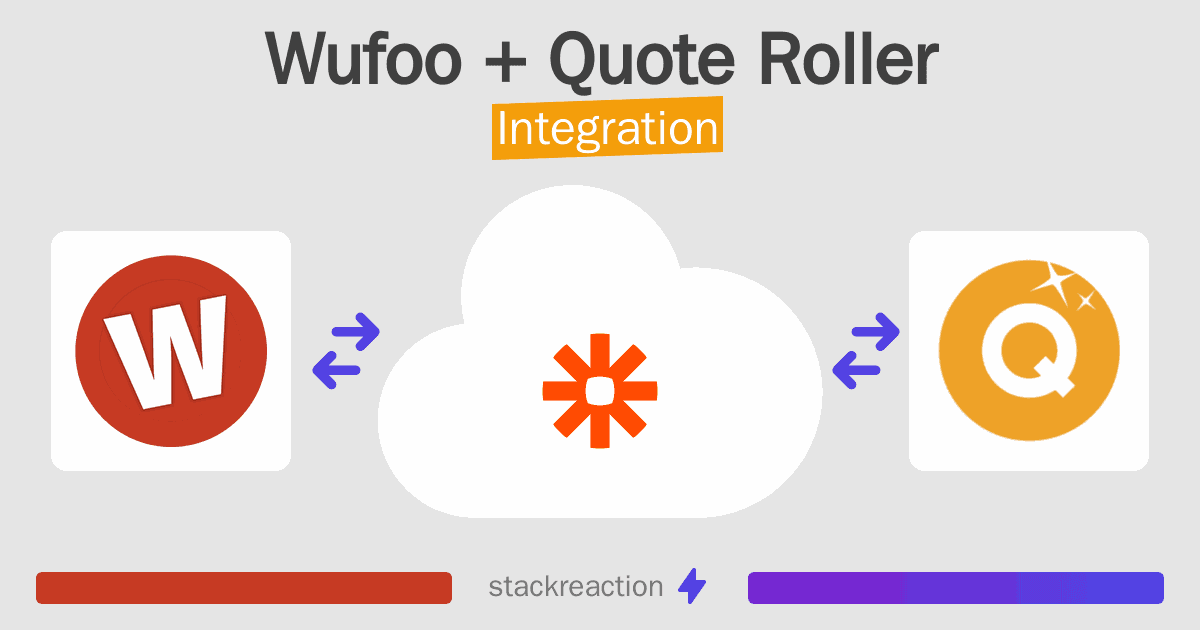 Wufoo + Quote Roller
Integration

W

Q

stackreaction